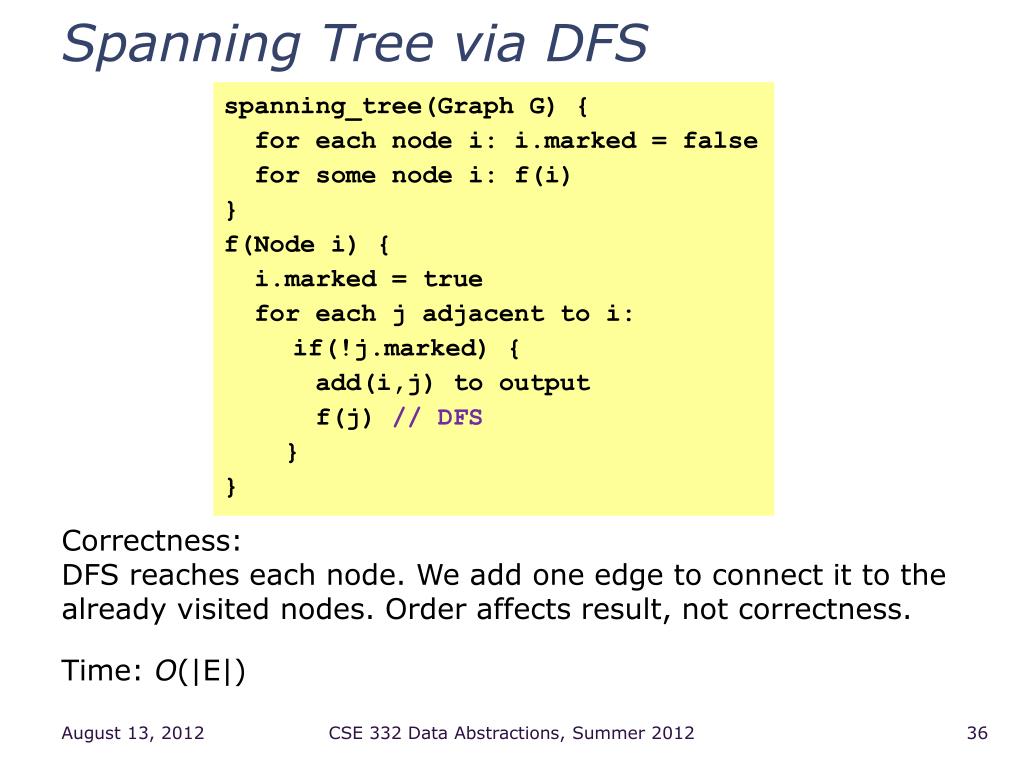 Spanning Tree via DFS

spanning_tree(Graph G) {
  for each node i: i.marked = false
  for some node i: f(i)
}
f(Node i) {
  i.marked = true
  for each j adjacent to i:
    if(!j.marked) {
      add(i,j) to output
      f(j) // DFS
    }
}

Correctness:
DFS reaches each node. We add one edge to connect it to the already visited nodes. Order affects result, not correctness.

Time: $O(|E|)$

August 13, 2012
CSE 332 Data Abstractions, Summer 2012
36